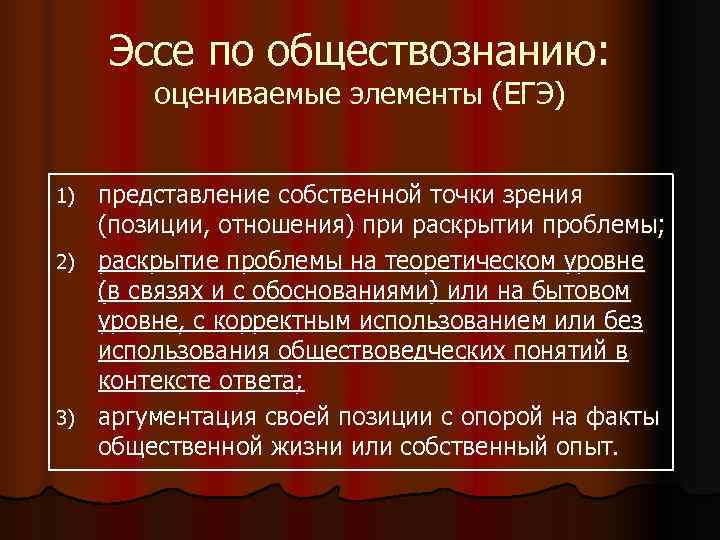 Эссе по обществознанию:
оцениваемые элементы (ЕГЭ)

1) представление собственной точки зрения (позиции, отношения) при раскрытии проблемы;

2) раскрытие проблемы на теоретическом уровне (в связях и с обоснованиями) или на бытовом уровне, с корректным использованием или без использования обществоведческих понятий в контексте ответа;

3) аргументация своей позиции с опорой на факты общественной жизни или собственный опыт.